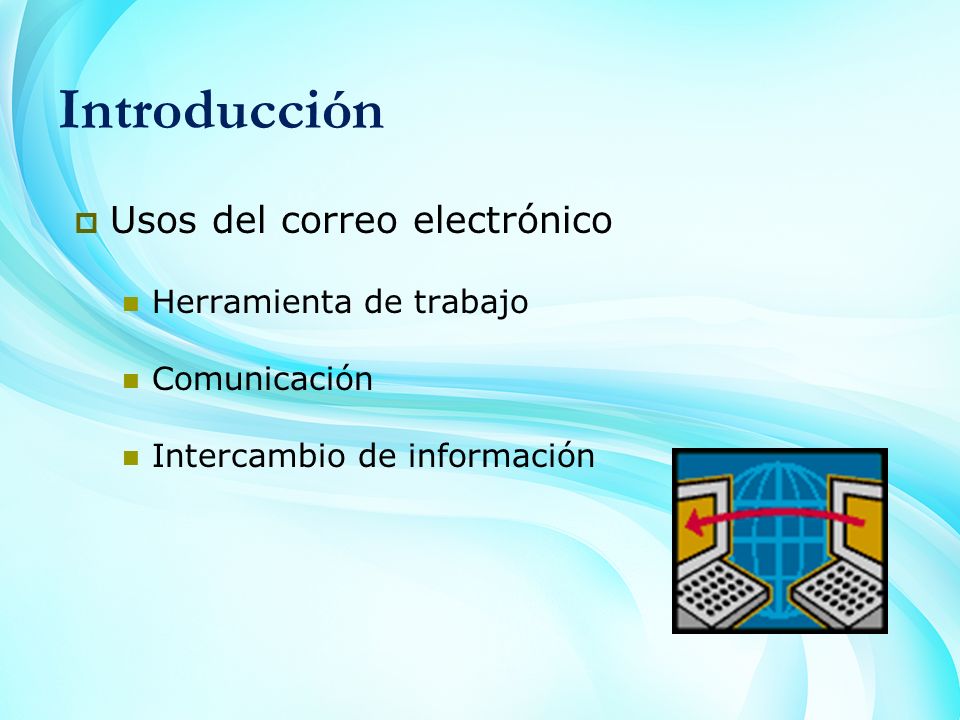 Introducción

Usos del correo electrónico

Herramienta de trabajo

Comunicación

Intercambio de información